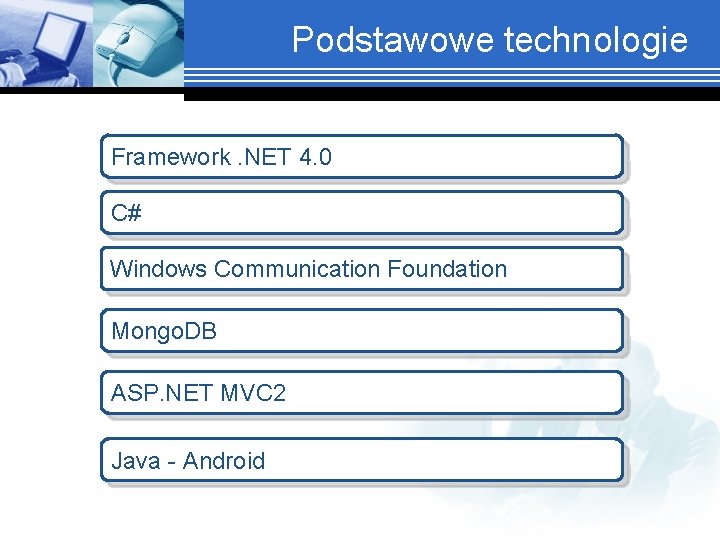 Podstawowe technologie

Framework .NET 4.0

C#

Windows Communication Foundation

MongoDB

ASP.NET MVC2

Java - Android